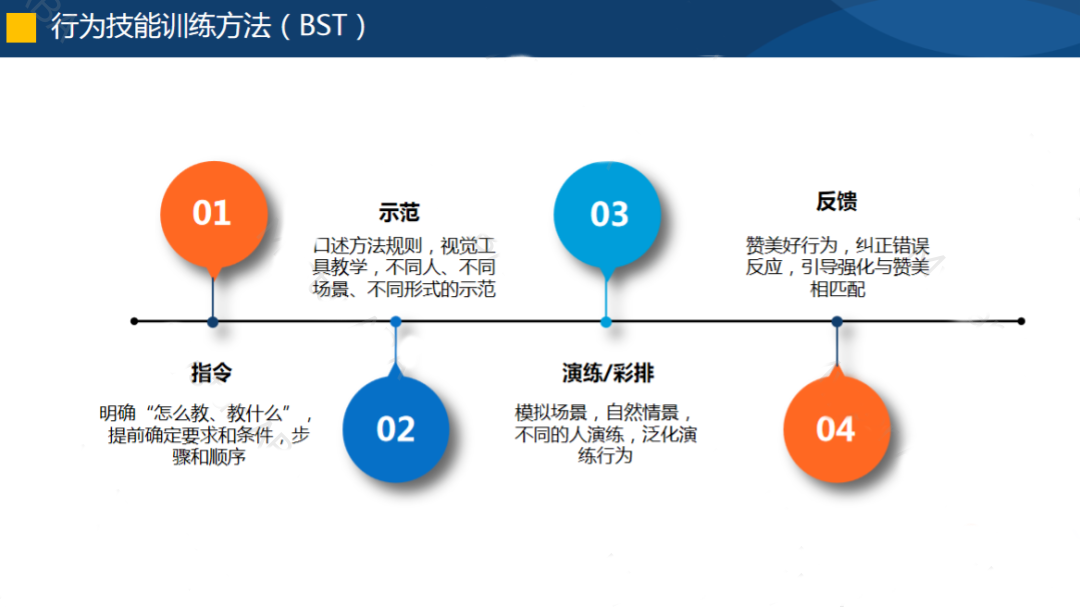 行为技能训练方法（BST）

01

指令

明确“怎么教、教什么”，提前确定要求和条件，步骤和顺序

示范

口述方法规则，视觉工具教学，不同人、不同场景、不同形式的示范

02

03

演练/彩排

模拟场景，自然情景，不同的人演练，泛化演练行为

反馈

赞美好行为，纠正错误反应，引导强化与赞美相匹配

04